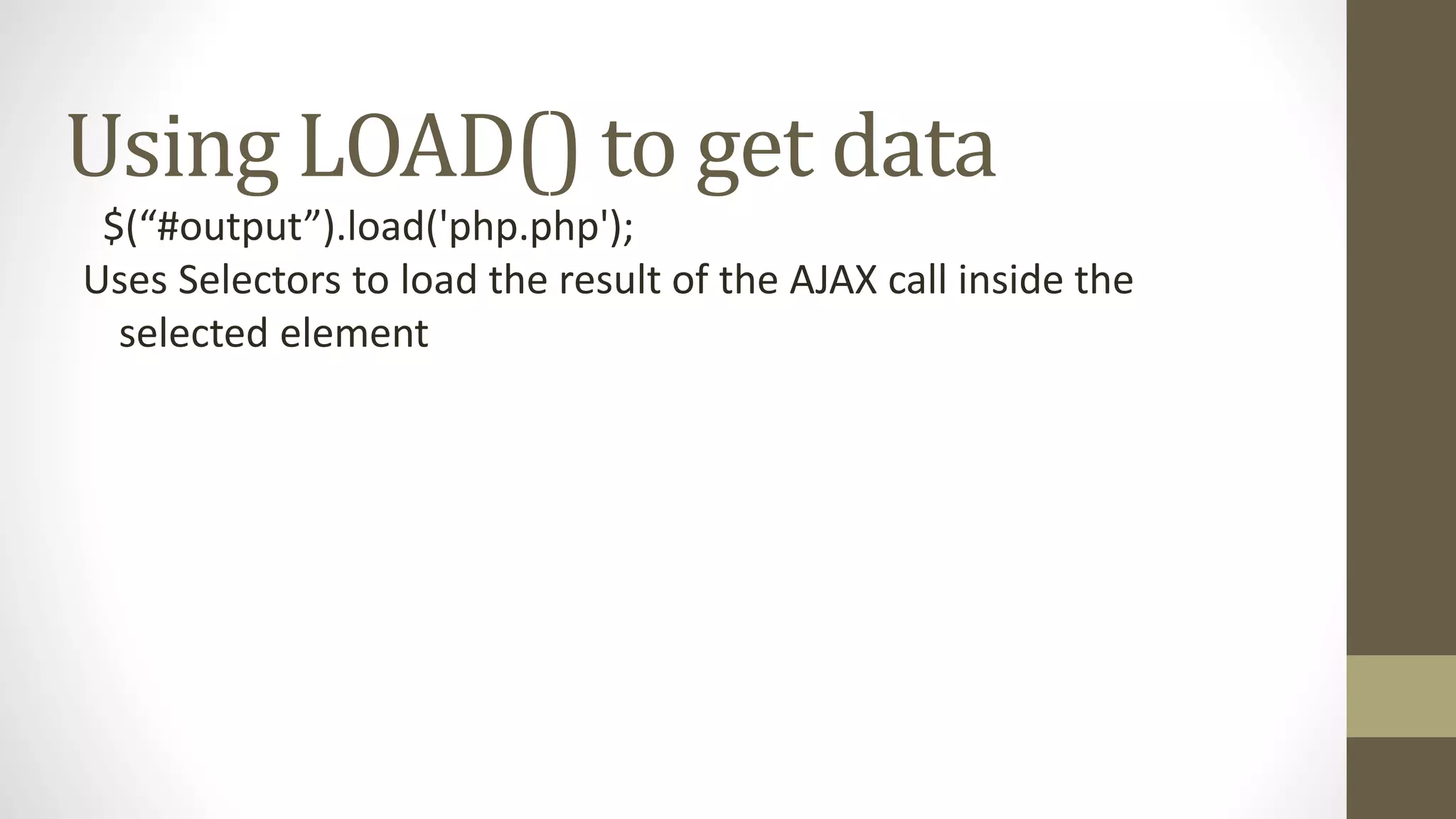 Using LOAD() to get data

$(“#output”).load('php.php');

Uses Selectors to load the result of the AJAX call inside the selected element